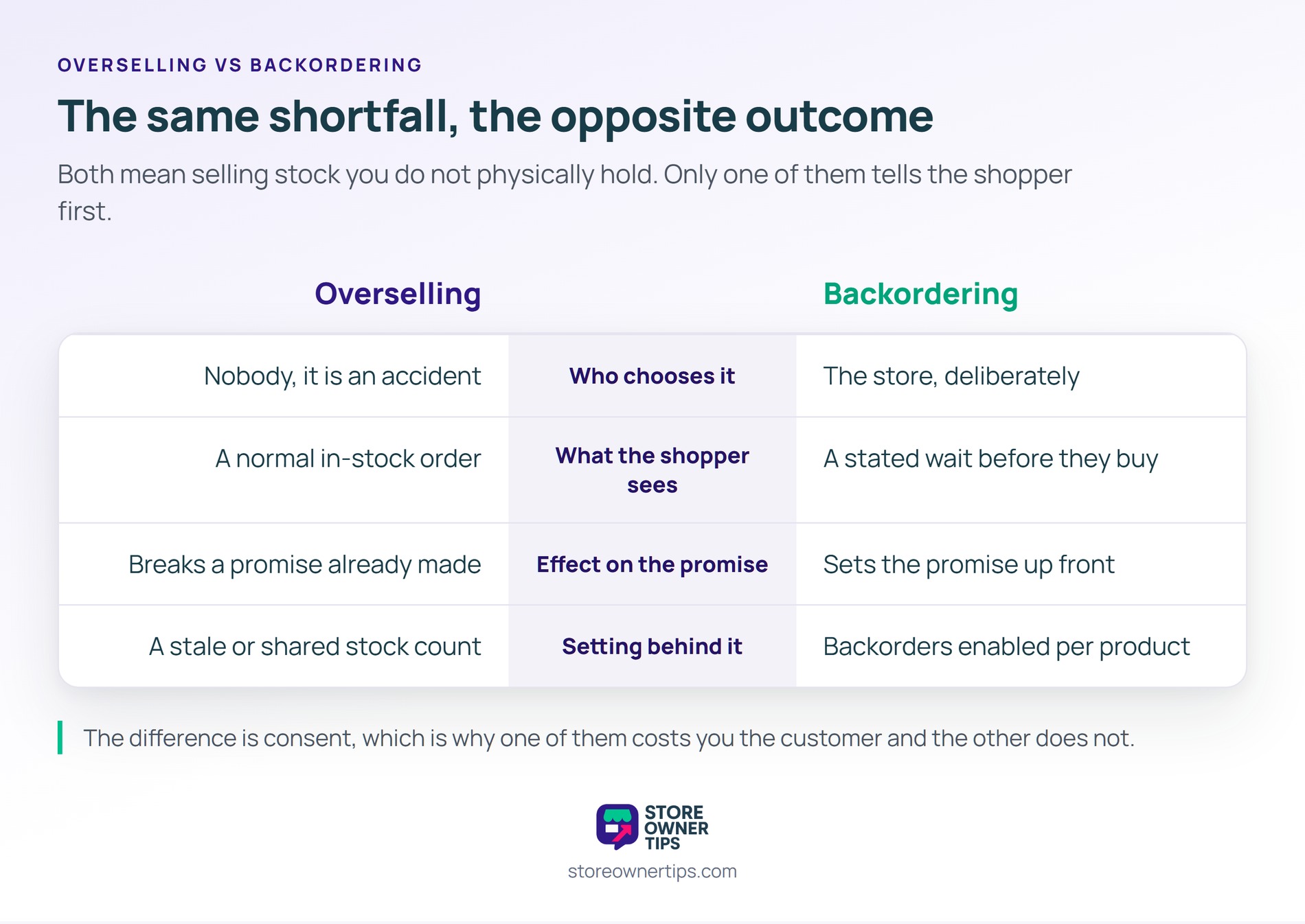 OVERSELLING VS BACKORDERING

The same shortfall, the opposite outcome

Both mean selling stock you do not physically hold. Only one of them tells the shopper first.

| Overselling | | Backordering |
|---|---|---|
| Nobody, it is an accident | Who chooses it | The store, deliberately |
| A normal in-stock order | What the shopper sees | A stated wait before they buy |
| Breaks a promise already made | Effect on the promise | Sets the promise up front |
| A stale or shared stock count | Setting behind it | Backorders enabled per product |

The difference is consent, which is why one of them costs you the customer and the other does not.

STORE OWNER TIPS

storeownertips.com